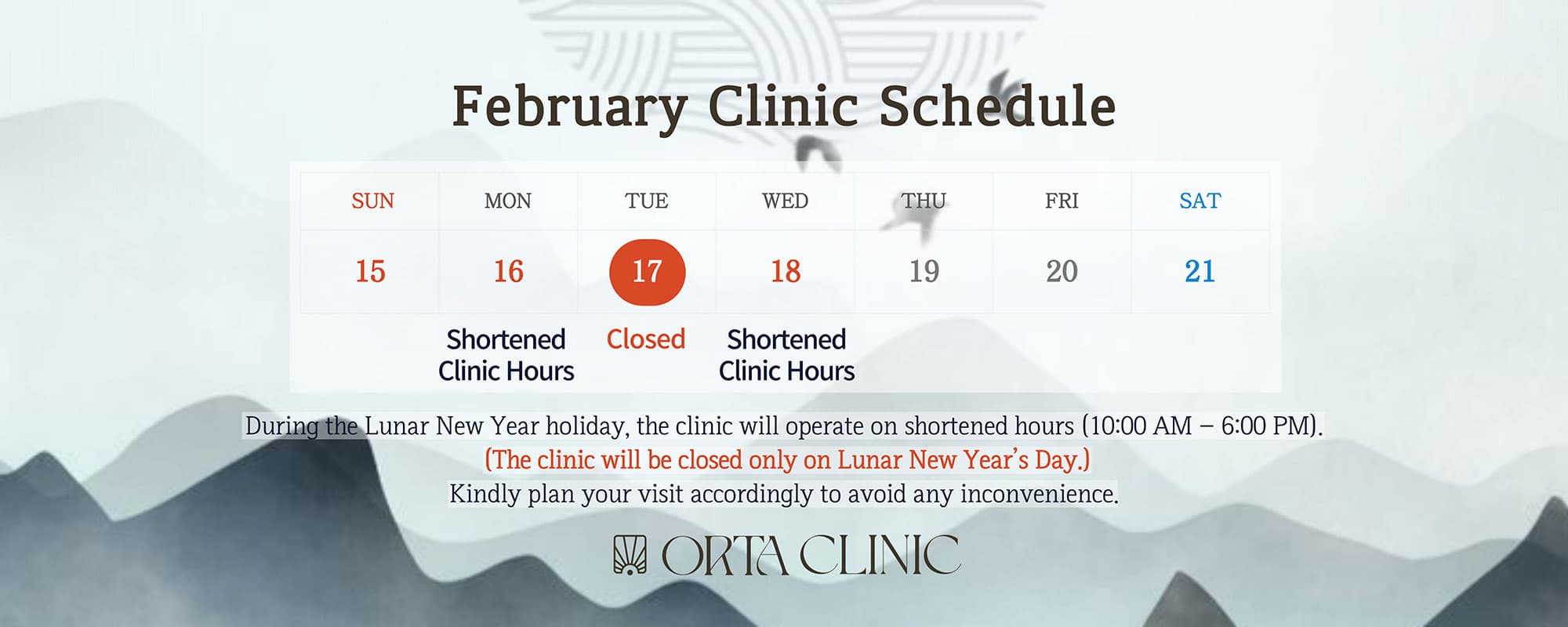 February Clinic Schedule

| SUN | MON | TUE | WED | THU | FRI | SAT |
|---|---|---|---|---|---|---|
| 15 | 16 | 17 | 18 | 19 | 20 | 21 |
| | Shortened Clinic Hours | Closed | Shortened Clinic Hours | | | |

During the Lunar New Year holiday, the clinic will operate on shortened hours (10:00 AM – 6:00 PM).
(The clinic will be closed only on Lunar New Year's Day.)
Kindly plan your visit accordingly to avoid any inconvenience.

ORTA CLINIC